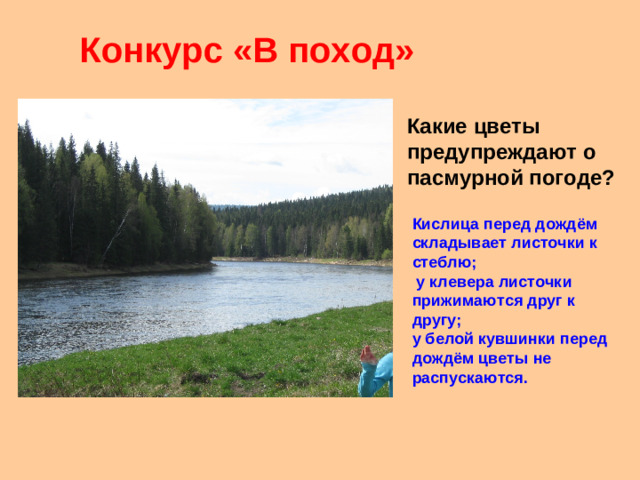 Конкурс «В поход»

Какие цветы предупреждают о пасмурной погоде?

Кислица перед дождём складывает листочки к стеблю;
у клевера листочки прижимаются друг к другу;
у белой кувшинки перед дождём цветы не распускаются.